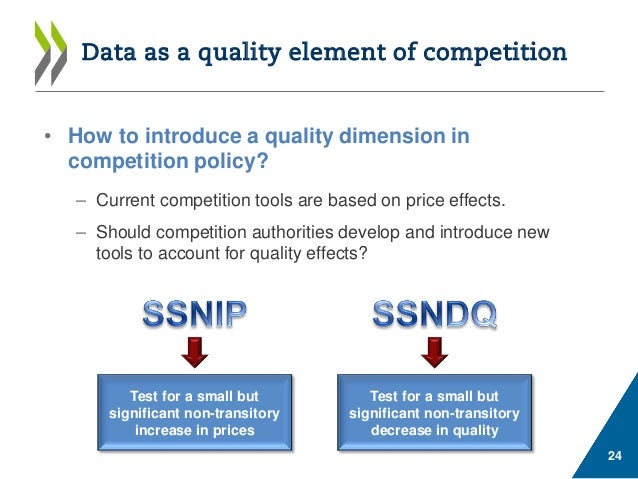 Data as a quality element of competition

• How to introduce a quality dimension in competition policy?

– Current competition tools are based on price effects.

– Should competition authorities develop and introduce new tools to account for quality effects?

SSNIP

Test for a small but significant non-transitory increase in prices

SSNDQ

Test for a small but significant non-transitory decrease in quality

24